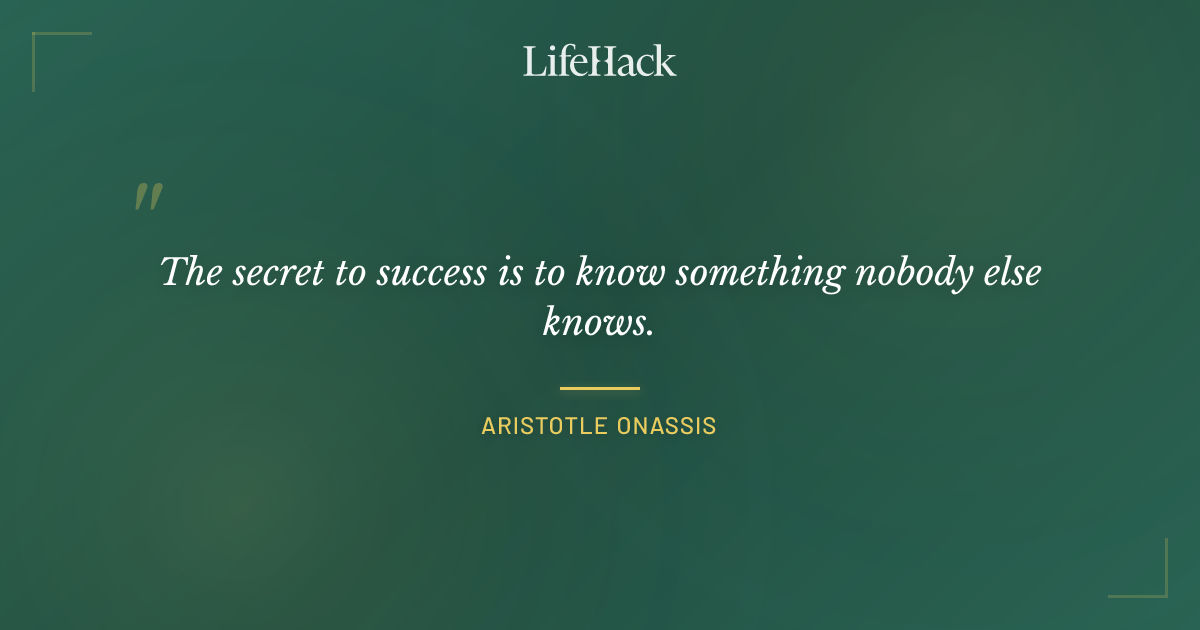 LifeHack

"

The secret to success is to know something nobody else knows.

ARISTOTLE ONASSIS